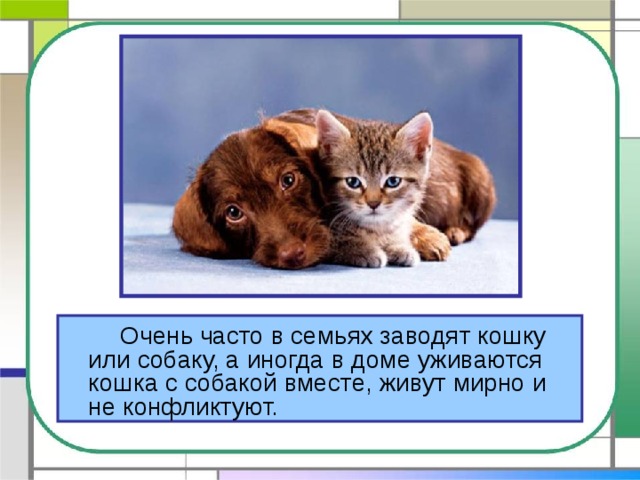 Очень часто в семьях заводят кошку или собаку, а иногда в доме уживаются кошка с собакой вместе, живут мирно и не конфликтуют.